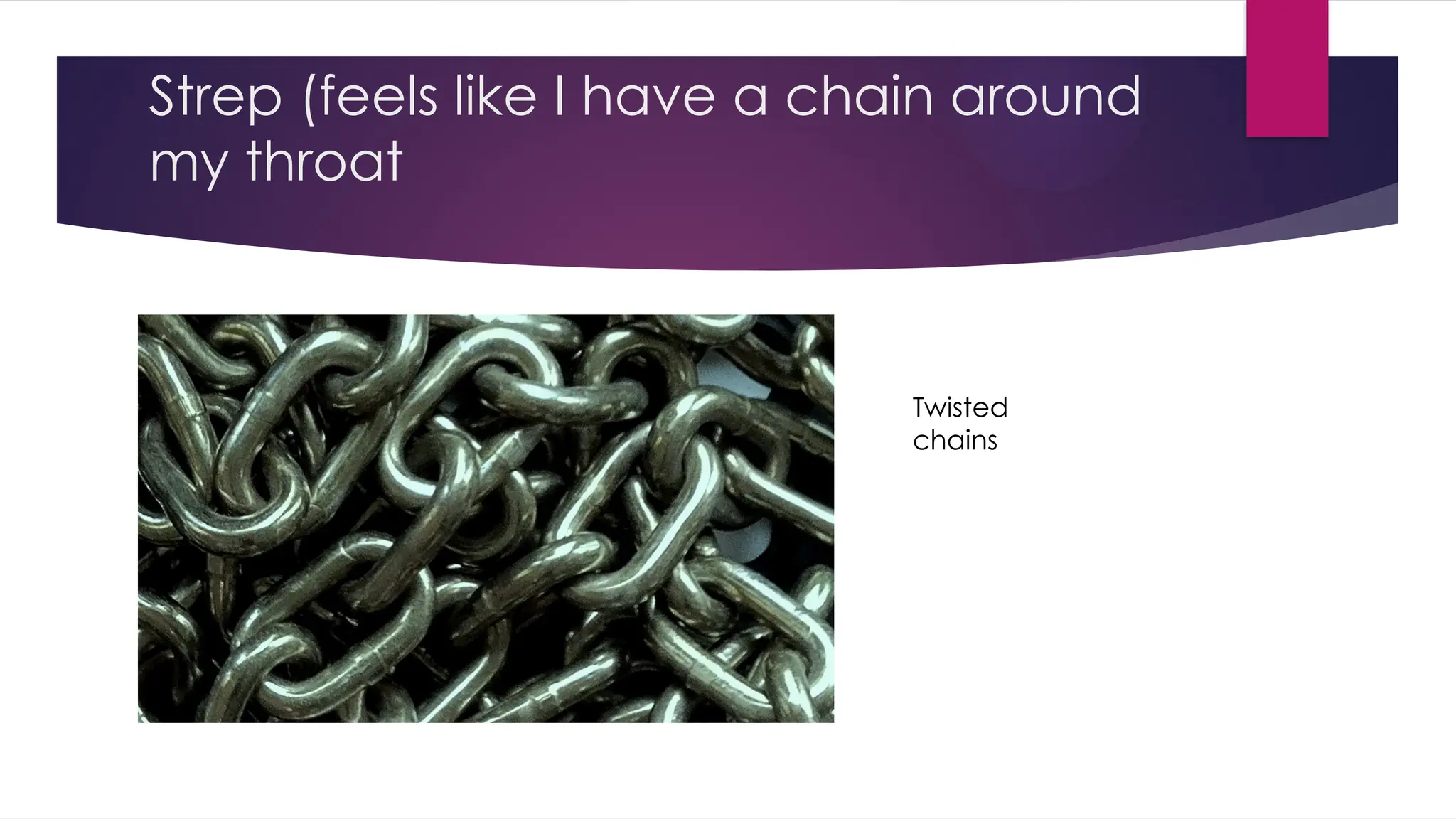 Strep (feels like I have a chain around my throat

Twisted chains